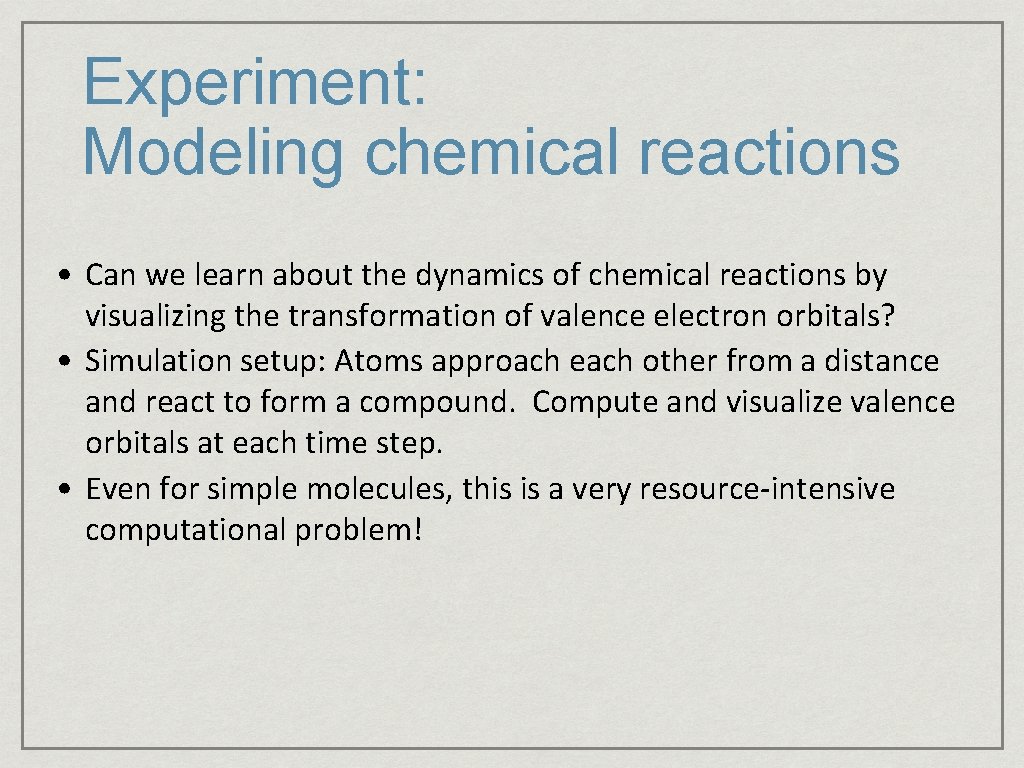 Experiment:
Modeling chemical reactions

• Can we learn about the dynamics of chemical reactions by visualizing the transformation of valence electron orbitals?
• Simulation setup: Atoms approach each other from a distance and react to form a compound. Compute and visualize valence orbitals at each time step.
• Even for simple molecules, this is a very resource-intensive computational problem!